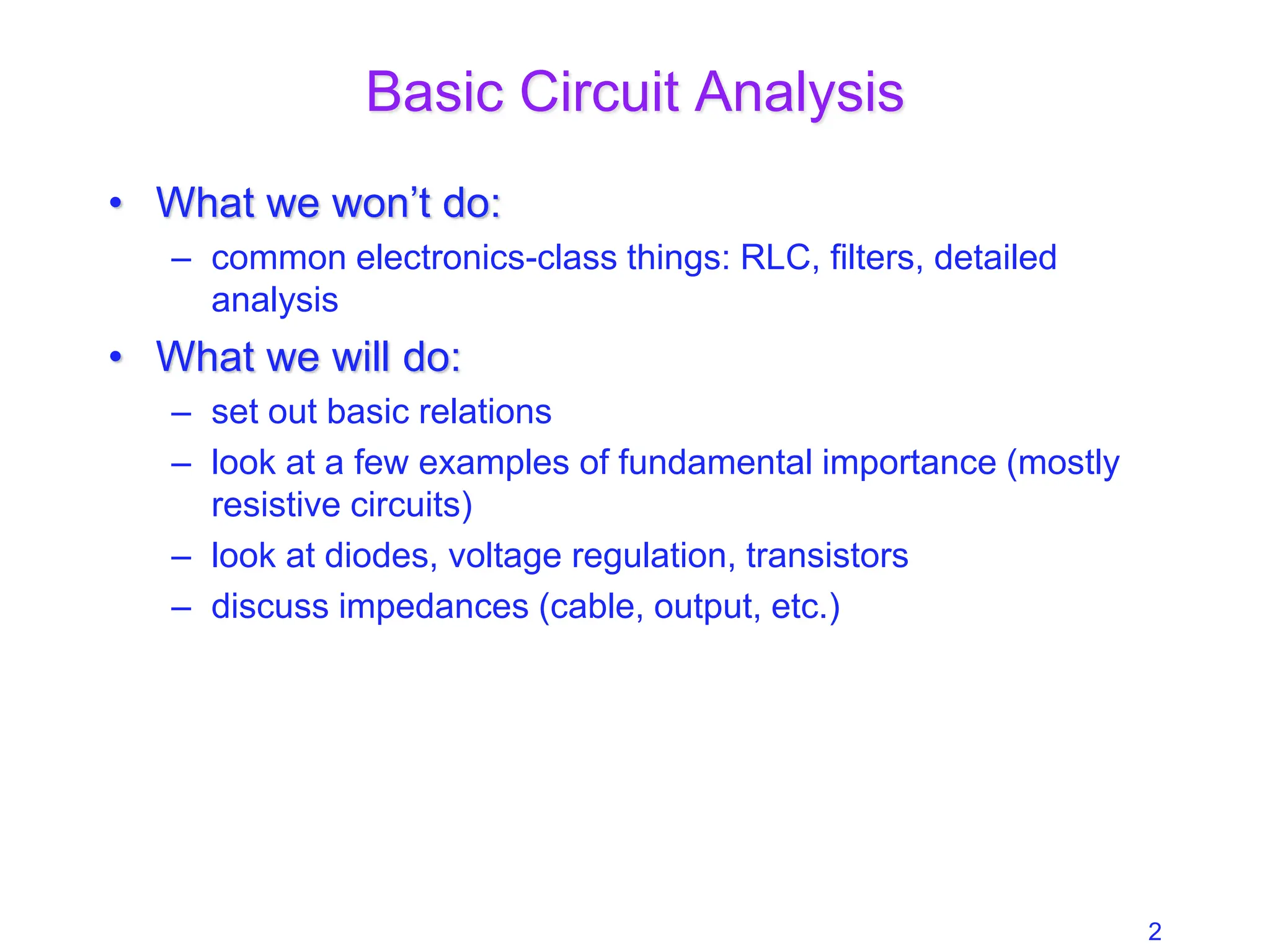 Basic Circuit Analysis

• What we won’t do:
  – common electronics-class things: RLC, filters, detailed analysis
• What we will do:
  – set out basic relations
  – look at a few examples of fundamental importance (mostly resistive circuits)
  – look at diodes, voltage regulation, transistors
  – discuss impedances (cable, output, etc.)

2